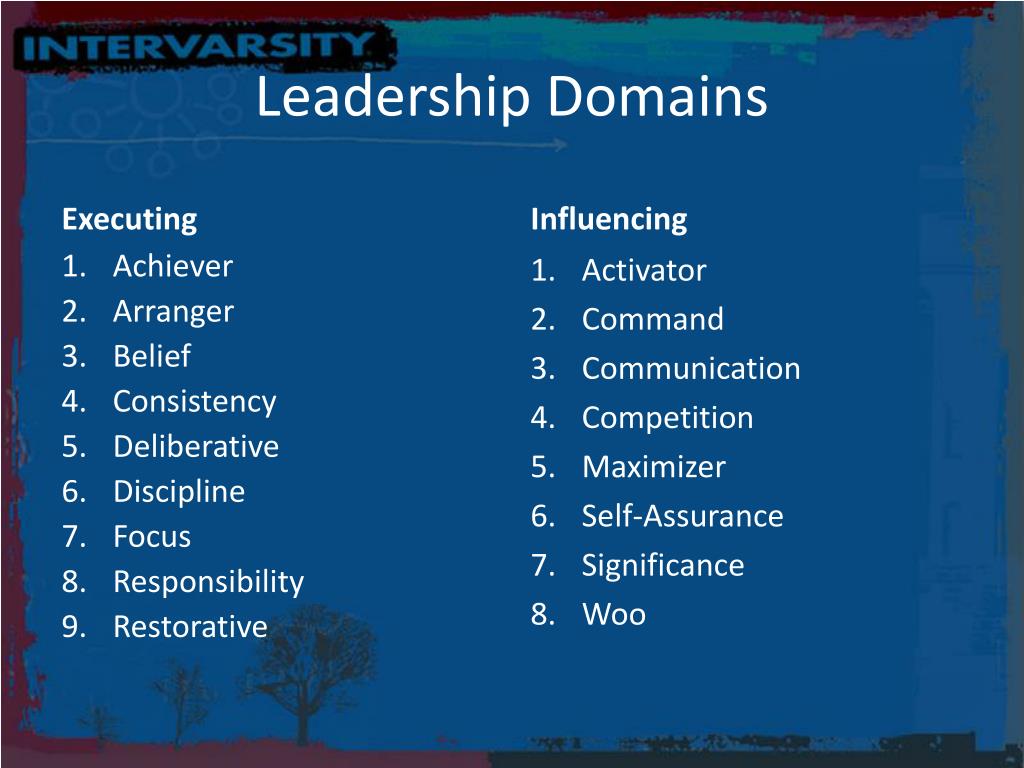 INTERVARSITY

Leadership Domains

Executing
1. Achiever
2. Arranger
3. Belief
4. Consistency
5. Deliberative
6. Discipline
7. Focus
8. Responsibility
9. Restorative

Influencing
1. Activator
2. Command
3. Communication
4. Competition
5. Maximizer
6. Self-Assurance
7. Significance
8. Woo